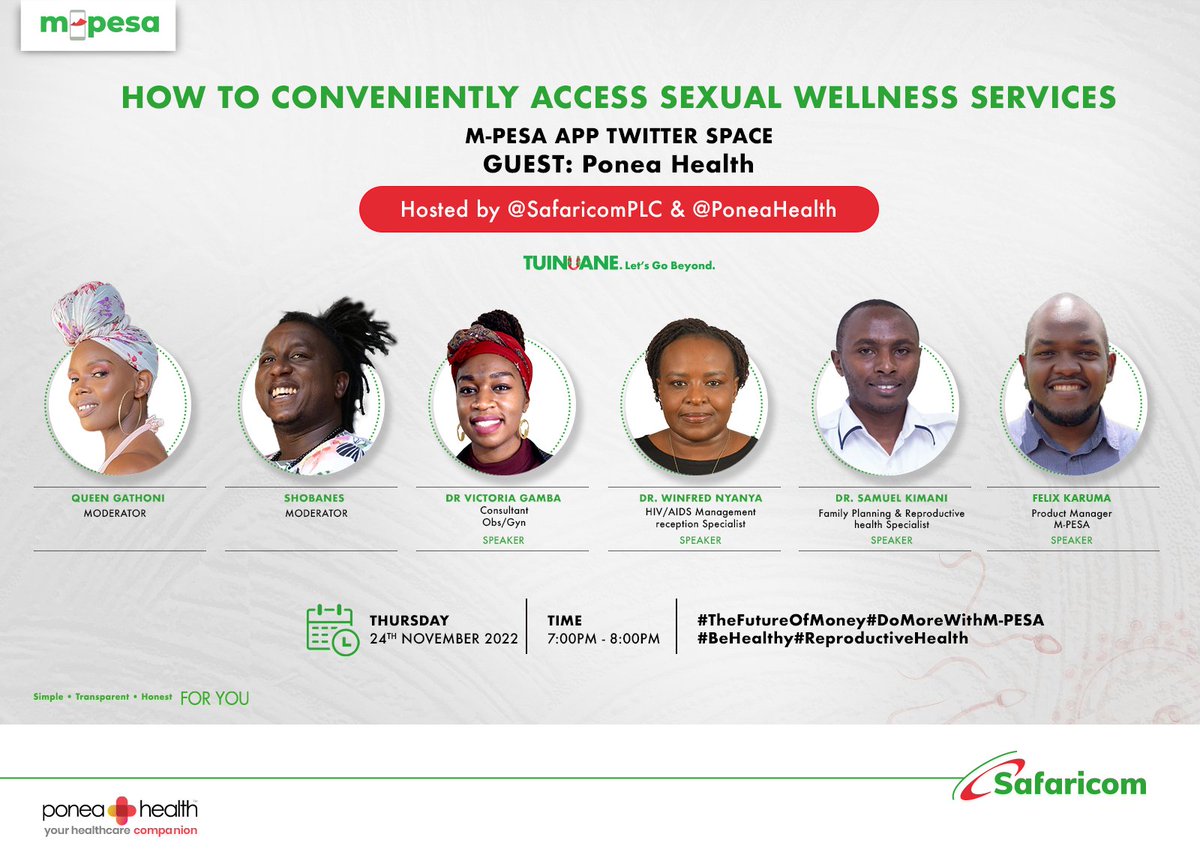 m-pesa

HOW TO CONVENIENTLY ACCESS SEXUAL WELLNESS SERVICES

M-PESA APP TWITTER SPACE
GUEST: Ponea Health

Hosted by @SafaricomPLC & @PoneaHealth

TUINUANE. Let's Go Beyond.

QUEEN GATHONI
MODERATOR

SHOBANES
MODERATOR

DR VICTORIA GAMBA
Consultant
Obs/Gyn
SPEAKER

DR. WINFRED NYANYA
HIV/AIDS Management
reception Specialist
SPEAKER

DR. SAMUEL KIMANI
Family Planning & Reproductive
health Specialist
SPEAKER

FELIX KARUMA
Product Manager
M-PESA
SPEAKER

THURSDAY
24TH NOVEMBER 2022

TIME
7:00PM - 8:00PM

#TheFutureOfMoney#DoMoreWithM-PESA
#BeHealthy#ReproductiveHealth

Simple • Transparent • Honest FOR YOU

ponea health
your healthcare companion

Safaricom